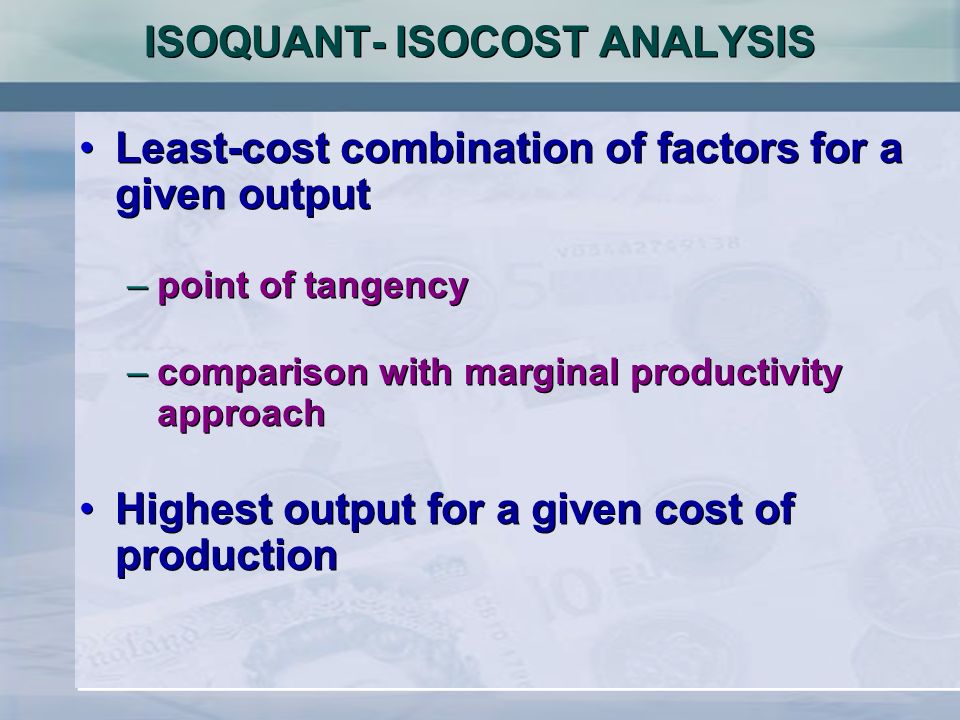 ISOQUANT- ISOCOST ANALYSIS

• Least-cost combination of factors for a given output

– point of tangency

– comparison with marginal productivity approach

• Highest output for a given cost of production